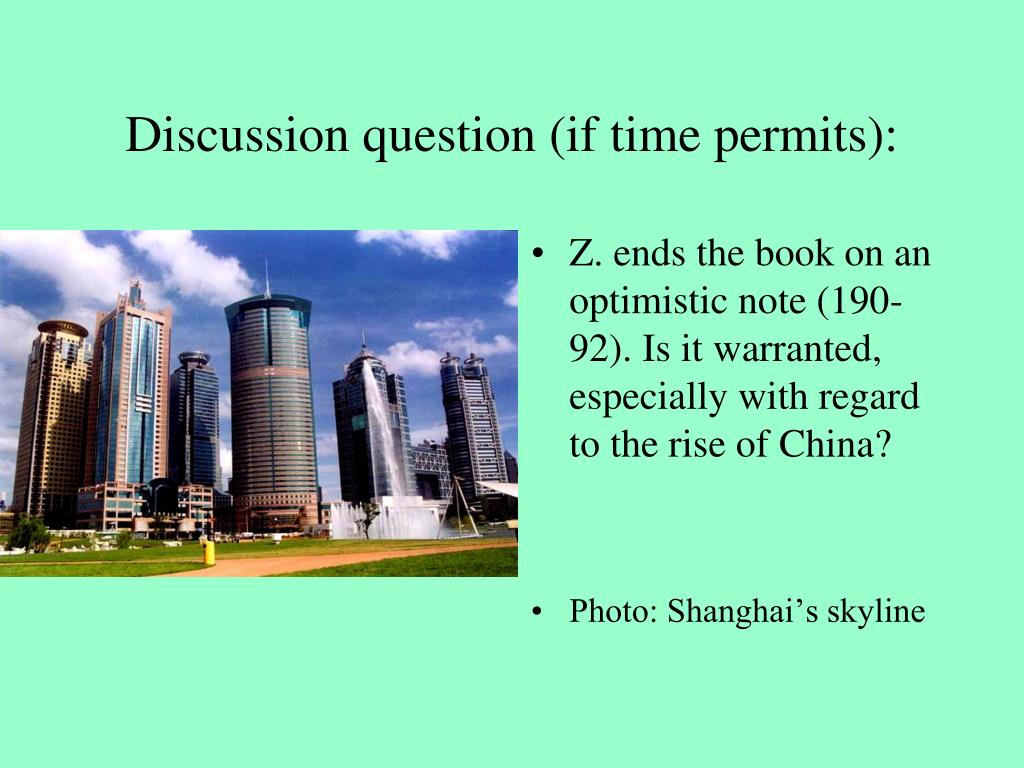 Discussion question (if time permits):

• Z. ends the book on an optimistic note (190-92). Is it warranted, especially with regard to the rise of China?

• Photo: Shanghai’s skyline